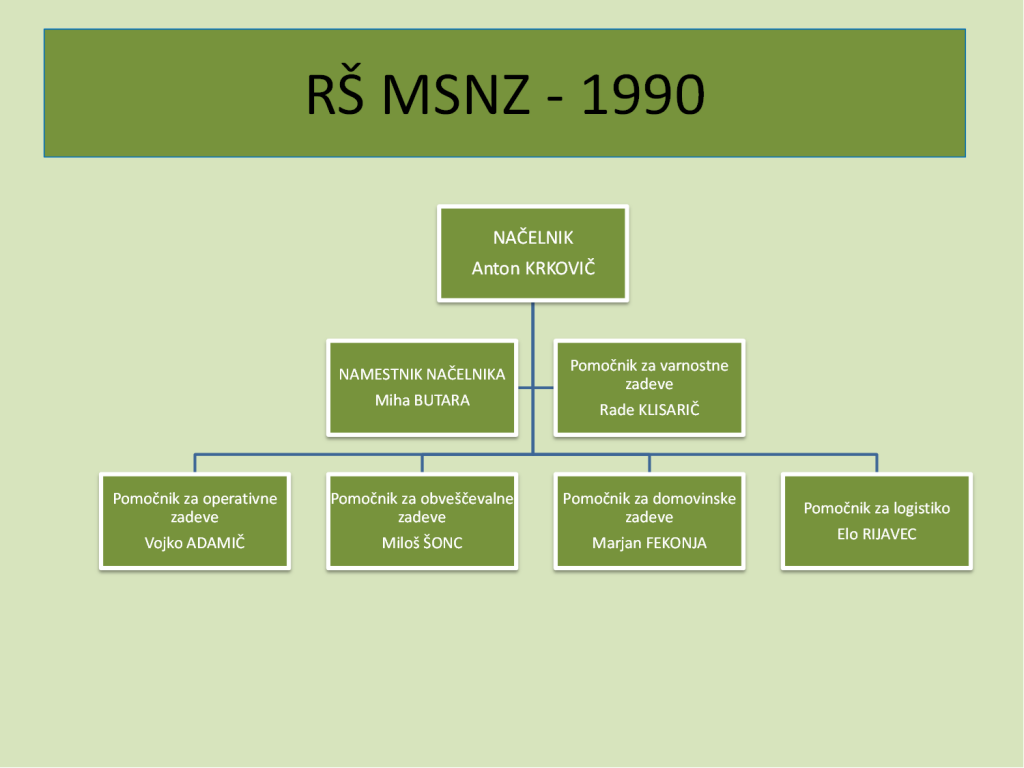 RŠ MSNZ - 1990

NAČELNIK
Anton KRKOVIČ

NAMESTNIK NAČELNIKA
Miha BUTARA

Pomočnik za varnostne zadeve
Rade KLISARIČ

Pomočnik za operativne zadeve
Vojko ADAMIČ

Pomočnik za obveščevalne zadeve
Miloš ŠONC

Pomočnik za domovinske zadeve
Marjan FEKONJA

Pomočnik za logistiko
Elo RIJAVEC